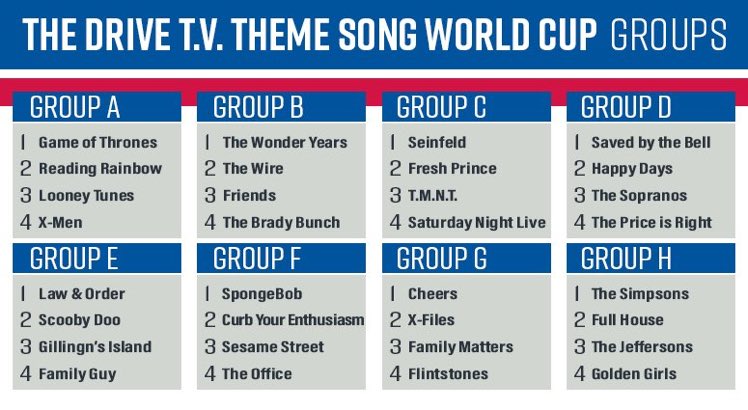 THE DRIVE T.V. THEME SONG WORLD CUP GROUPS

GROUP A
1 Game of Thrones
2 Reading Rainbow
3 Looney Tunes
4 X-Men

GROUP B
1 The Wonder Years
2 The Wire
3 Friends
4 The Brady Bunch

GROUP C
1 Seinfeld
2 Fresh Prince
3 T.M.N.T.
4 Saturday Night Live

GROUP D
1 Saved by the Bell
2 Happy Days
3 The Sopranos
4 The Price is Right

GROUP E
1 Law & Order
2 Scooby Doo
3 Gillingn's Island
4 Family Guy

GROUP F
1 SpongeBob
2 Curb Your Enthusiasm
3 Sesame Street
4 The Office

GROUP G
1 Cheers
2 X-Files
3 Family Matters
4 Flintstones

GROUP H
1 The Simpsons
2 Full House
3 The Jeffersons
4 Golden Girls